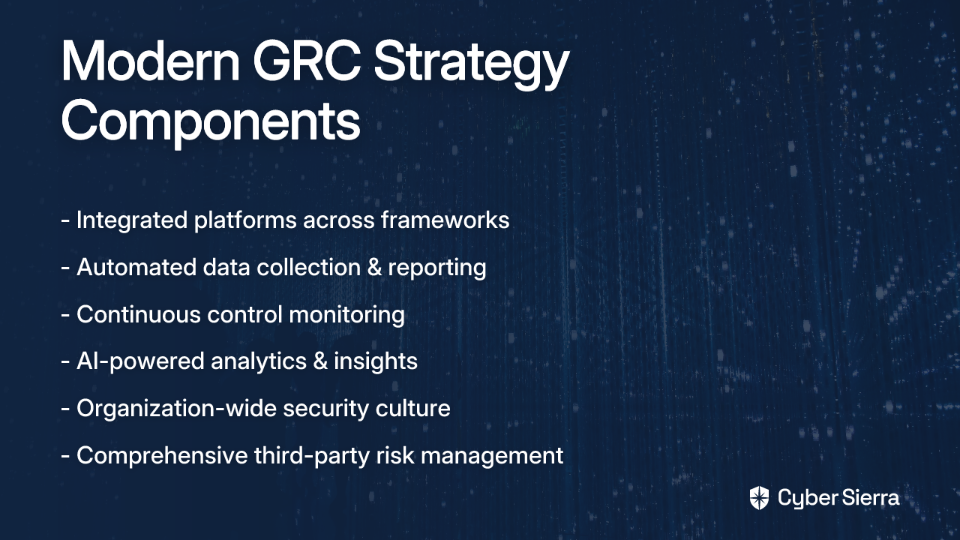 Modern GRC Strategy Components

- Integrated platforms across frameworks
- Automated data collection & reporting
- Continuous control monitoring
- AI-powered analytics & insights
- Organization-wide security culture
- Comprehensive third-party risk management

Cyber Sierra